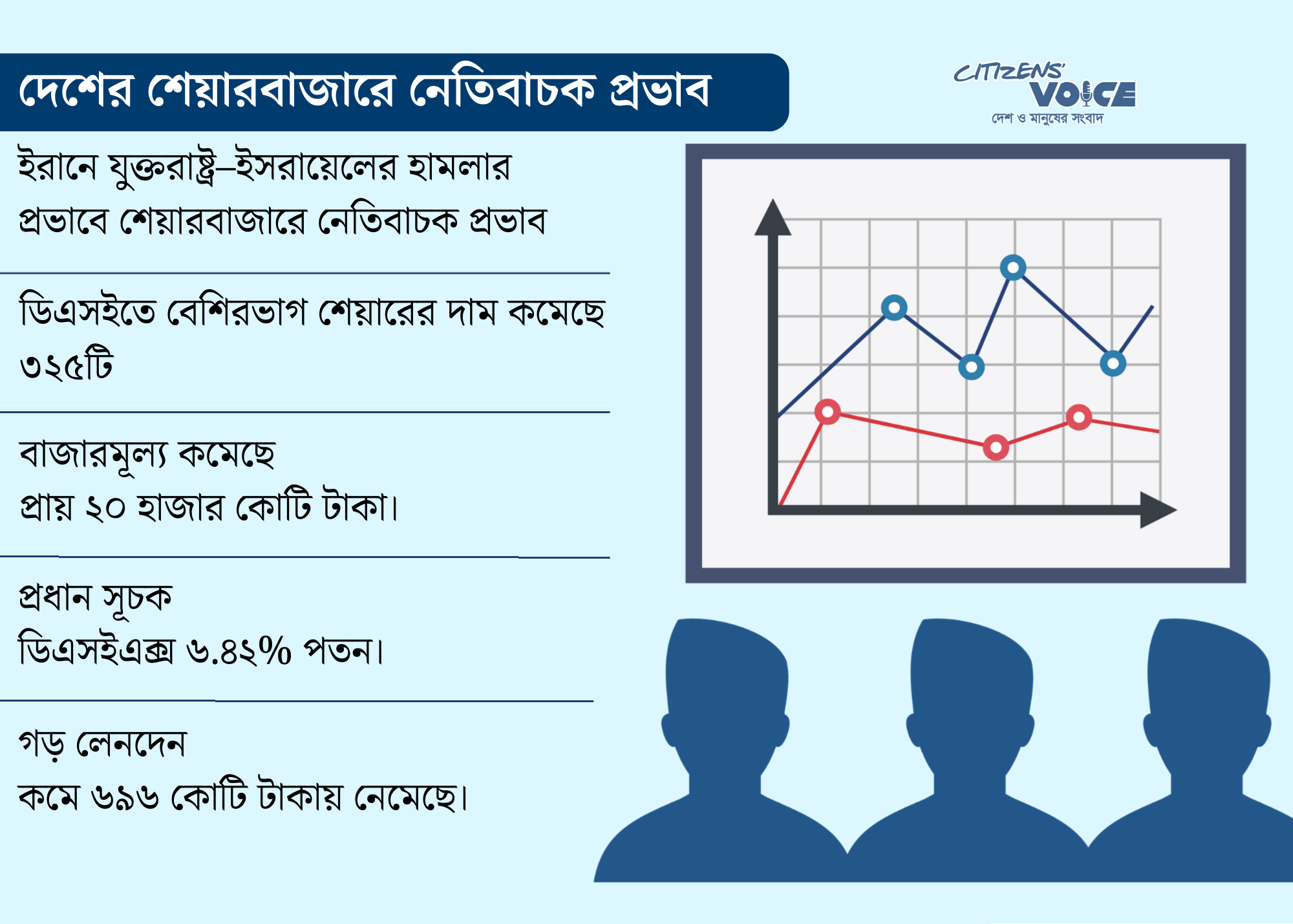 দেশের শেয়ারবাজারে নেতিবাচক প্রভাব

CITIZENS' VOICE
দেশ ও মানুষের সংবাদ

ইরানে যুক্তরাষ্ট্র–ইসরায়েলের হামলার প্রভাবে শেয়ারবাজারে নেতিবাচক প্রভাব

ডিএসইতে বেশিরভাগ শেয়ারের দাম কমেছে ৩২৫টি

বাজারমূল্য কমেছে
প্রায় ২০ হাজার কোটি টাকা।

প্রধান সূচক
ডিএসইএক্স ৬.৪২% পতন।

গড় লেনদেন
কমে ৬৯৬ কোটি টাকায় নেমেছে।